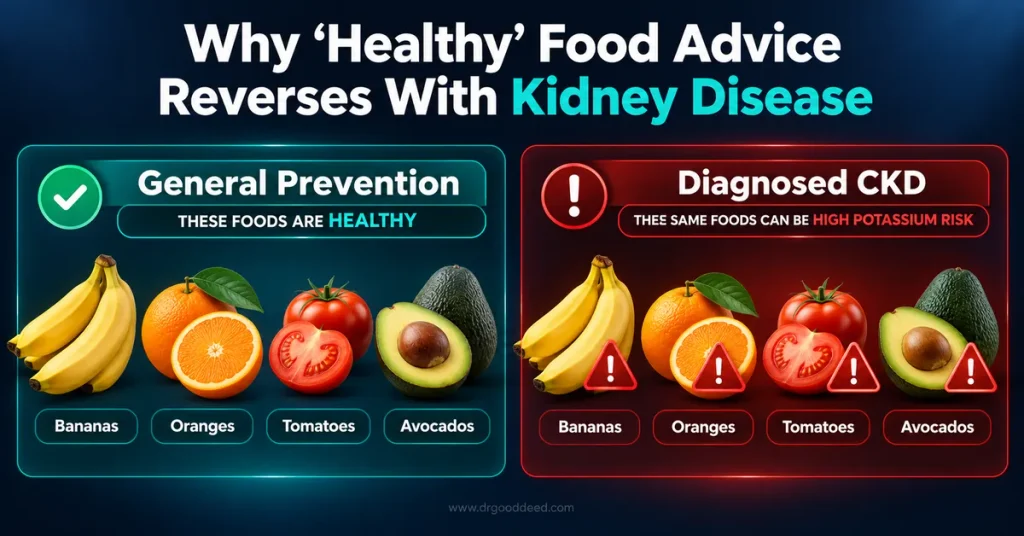 Why 'Healthy' Food Advice Reverses With Kidney Disease

General Prevention

THESE FOODS ARE HEALTHY

Bananas

Oranges

Tomatoes

Avocados

Diagnosed CKD

THESE SAME FOODS CAN BE HIGH POTASSIUM RISK

Bananas

Oranges

Tomatoes

Avocados

www.drgooddeed.com